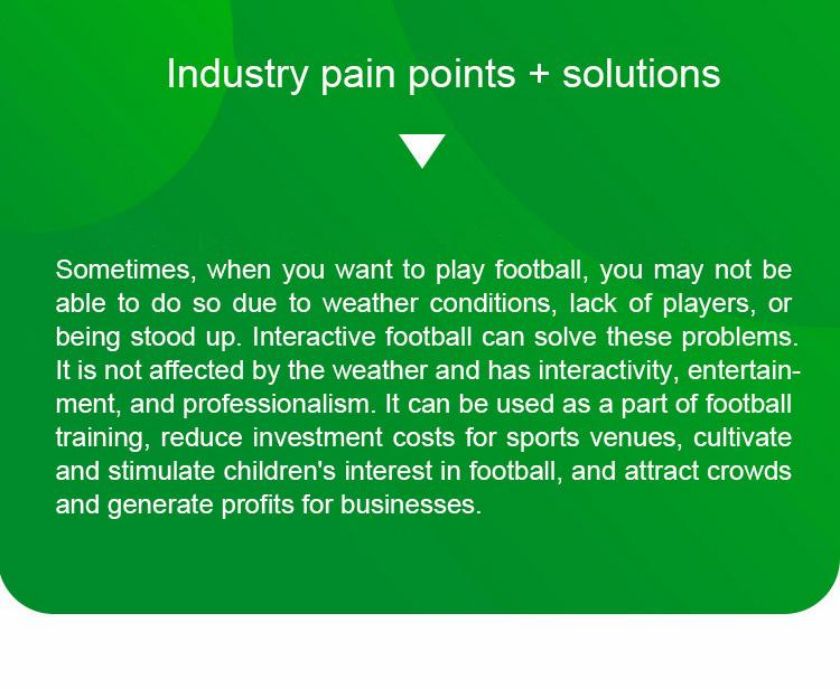 Industry pain points + solutions

Sometimes, when you want to play football, you may not be able to do so due to weather conditions, lack of players, or being stood up. Interactive football can solve these problems. It is not affected by the weather and has interactivity, entertainment, and professionalism. It can be used as a part of football training, reduce investment costs for sports venues, cultivate and stimulate children's interest in football, and attract crowds and generate profits for businesses.